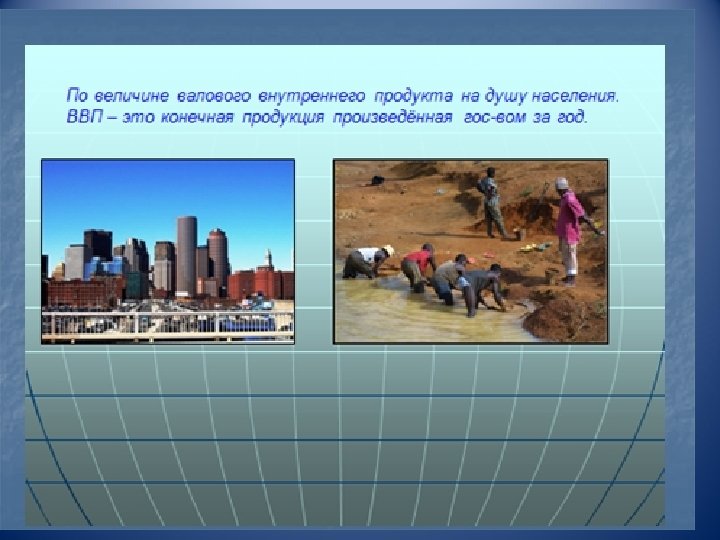 По величине валового внутреннего продукта на душу населения. ВВП – это конечная продукция произведённая гос-вом за год.